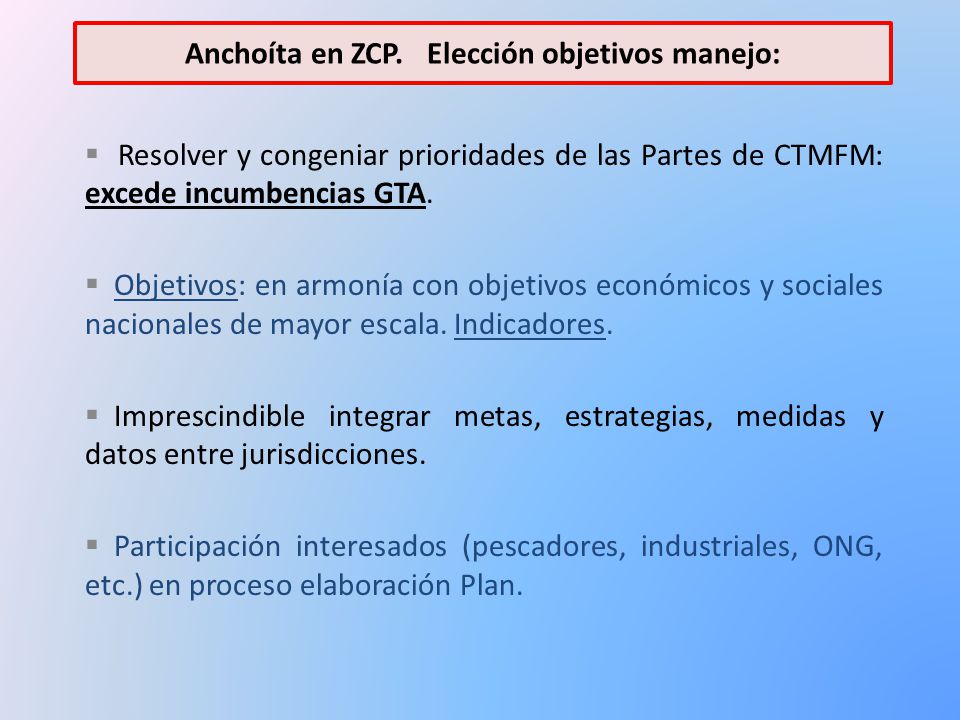 Anchoíta en ZCP. Elección objetivos manejo:

▪ Resolver y congeniar prioridades de las Partes de CTMFM: excede incumbencias GTA.

▪ Objetivos: en armonía con objetivos económicos y sociales nacionales de mayor escala. Indicadores.

▪ Imprescindible integrar metas, estrategias, medidas y datos entre jurisdicciones.

▪ Participación interesados (pescadores, industriales, ONG, etc.) en proceso elaboración Plan.